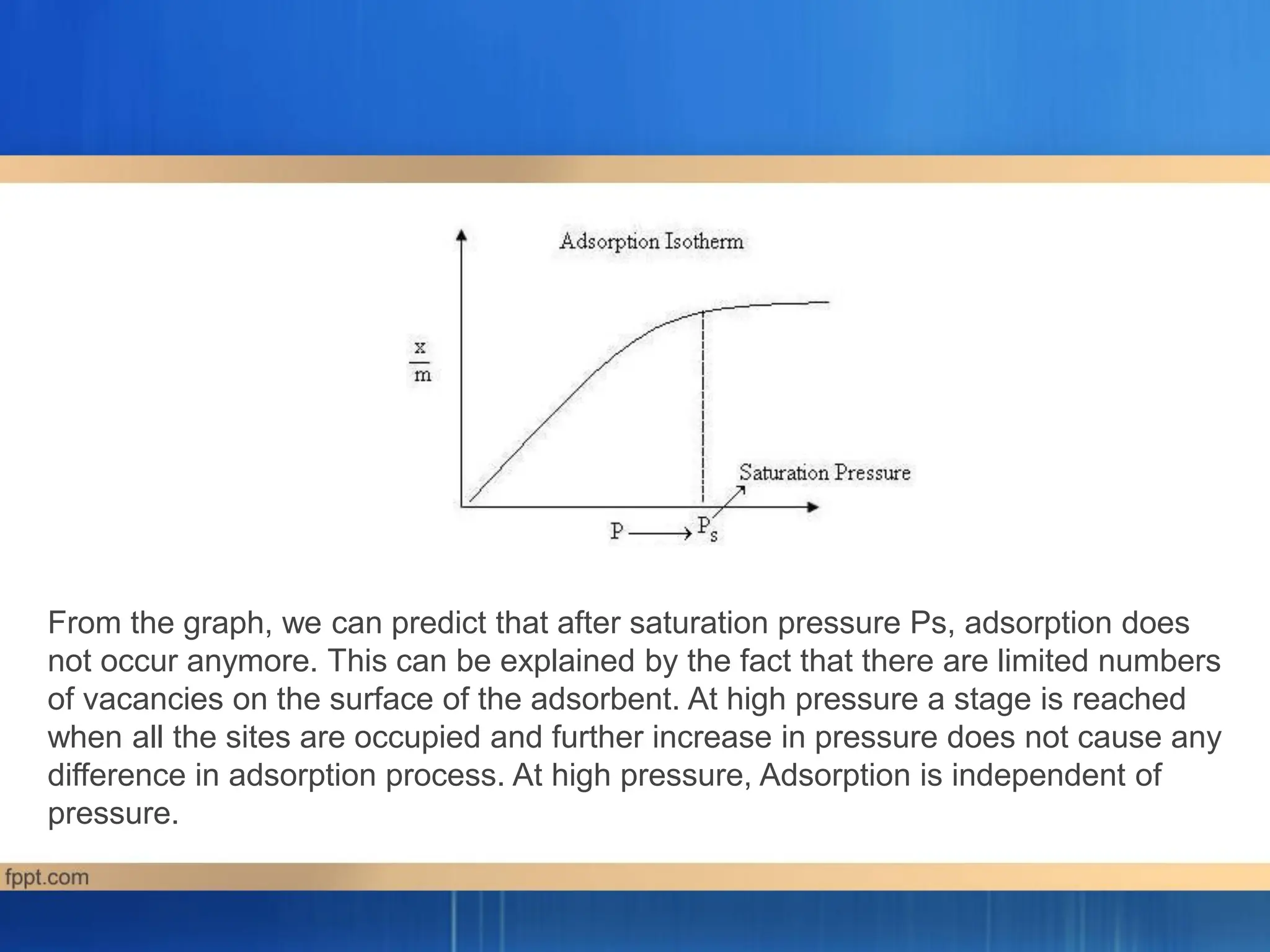 Adsorption Isotherm

$\frac{x}{m}$

Saturation Pressure

P $\longrightarrow$ $P_s$

From the graph, we can predict that after saturation pressure Ps, adsorption does not occur anymore. This can be explained by the fact that there are limited numbers of vacancies on the surface of the adsorbent. At high pressure a stage is reached when all the sites are occupied and further increase in pressure does not cause any difference in adsorption process. At high pressure, Adsorption is independent of pressure.

fppt.com